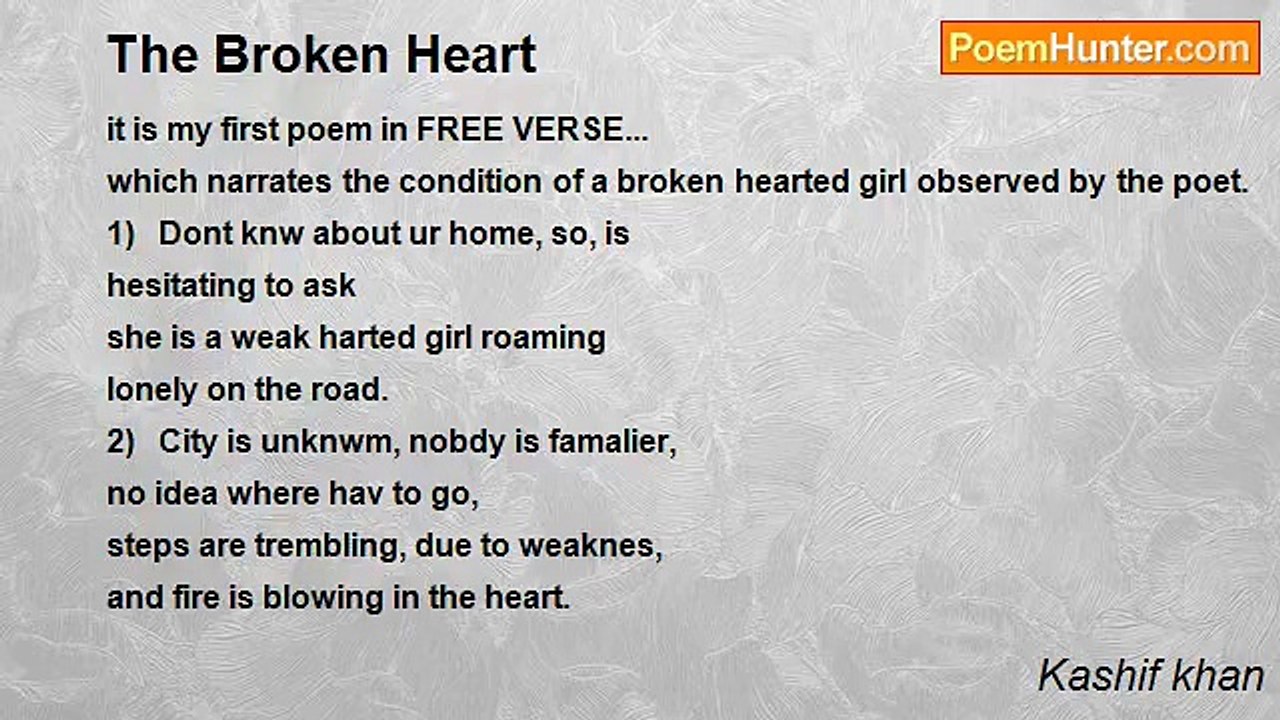 The Broken Heart

PoemHunter.com

it is my first poem in FREE VERSE...
which narrates the condition of a broken hearted girl observed by the poet.
1) Dont knw about ur home, so, is
hesitating to ask
she is a weak harted girl roaming
lonely on the road.
2) City is unknwm, nobdy is famalier,
no idea where hav to go,
steps are trembling, due to weaknes,
and fire is blowing in the heart.

Kashif khan